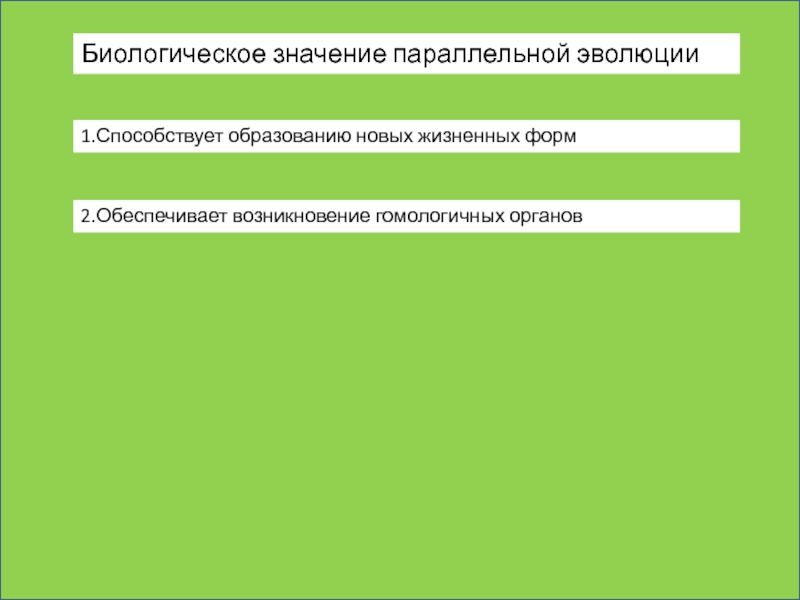 Биологическое значение параллельной эволюции

1.Способствует образованию новых жизненных форм

2.Обеспечивает возникновение гомологичных органов